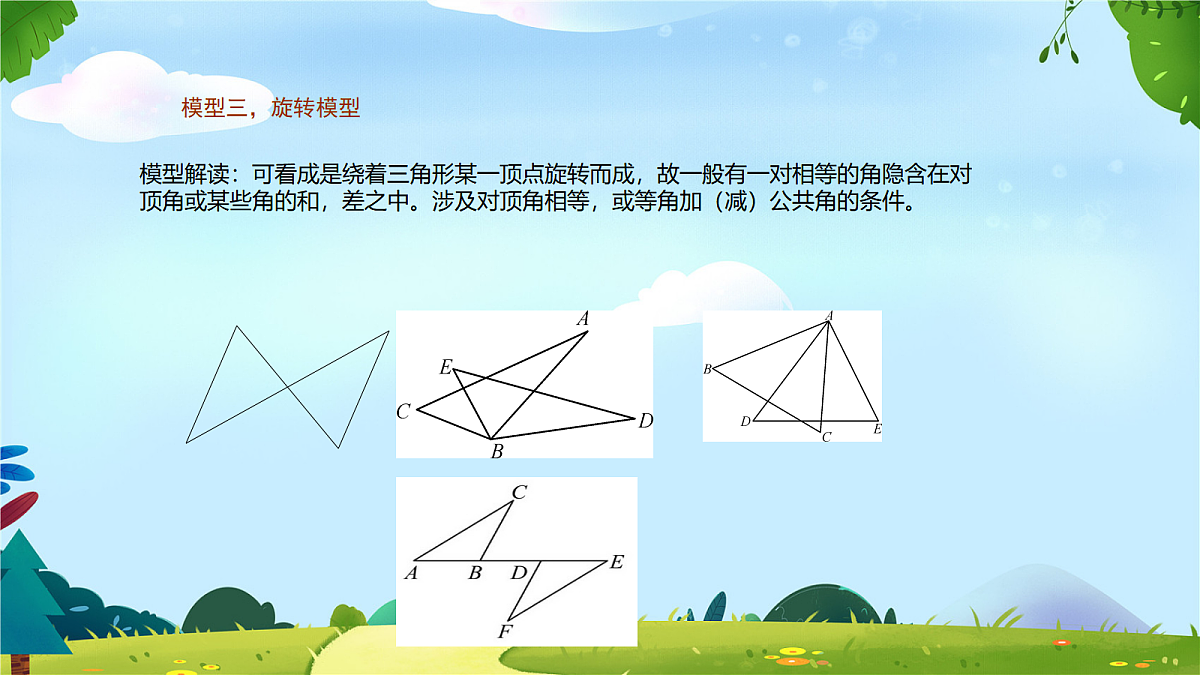 模型三，旋转模型

模型解读：可看成是绕着三角形某一顶点旋转而成，故一般有一对相等的角隐含在对顶角或某些角的和，差之中。涉及对顶角相等，或等角加（减）公共角的条件。

A
E
C
D
B

A
B
D
C
E

C
A
B
D
E
F